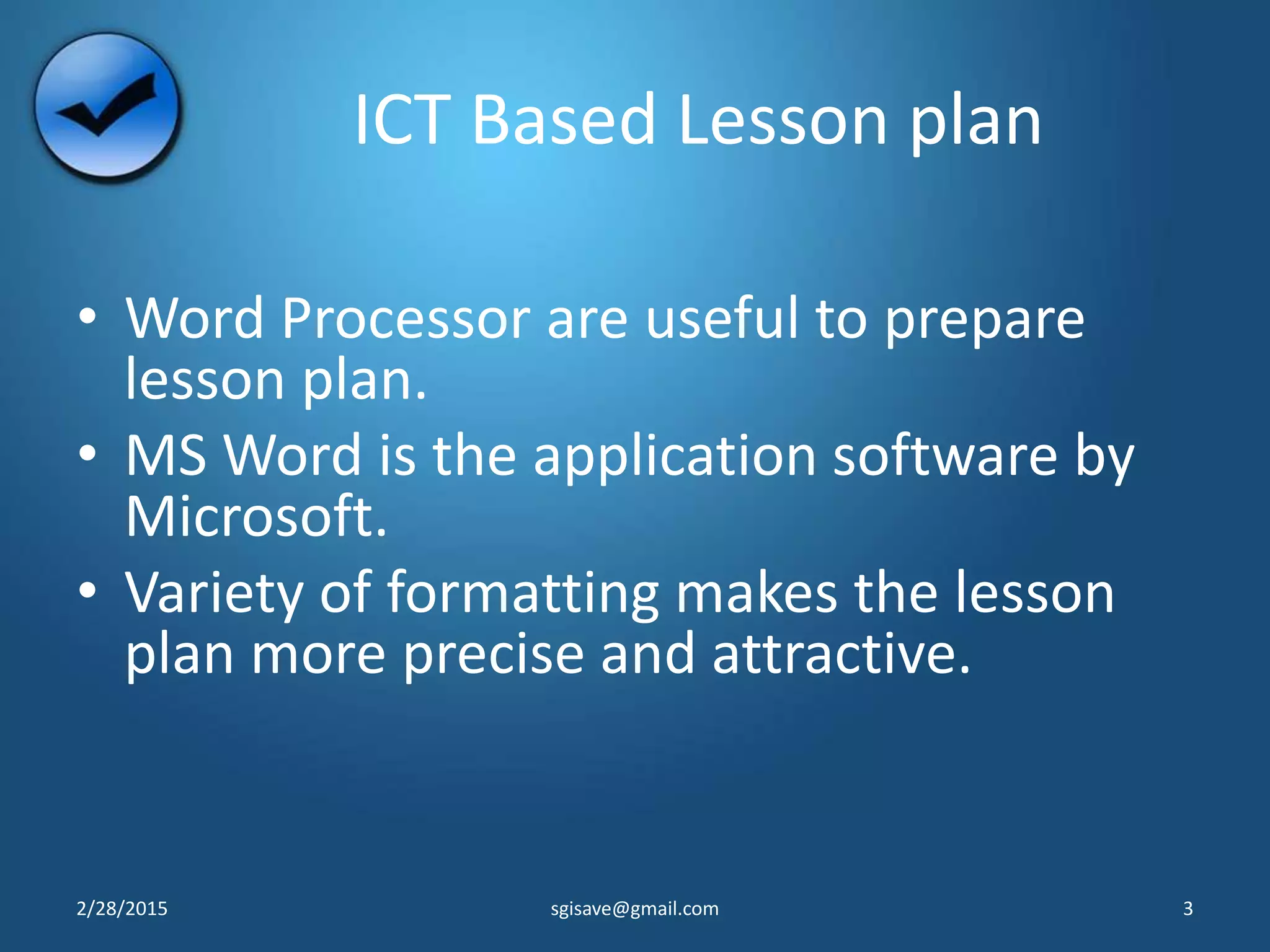 ICT Based Lesson plan

• Word Processor are useful to prepare lesson plan.
• MS Word is the application software by Microsoft.
• Variety of formatting makes the lesson plan more precise and attractive.

2/28/2015

sgisave@gmail.com

3